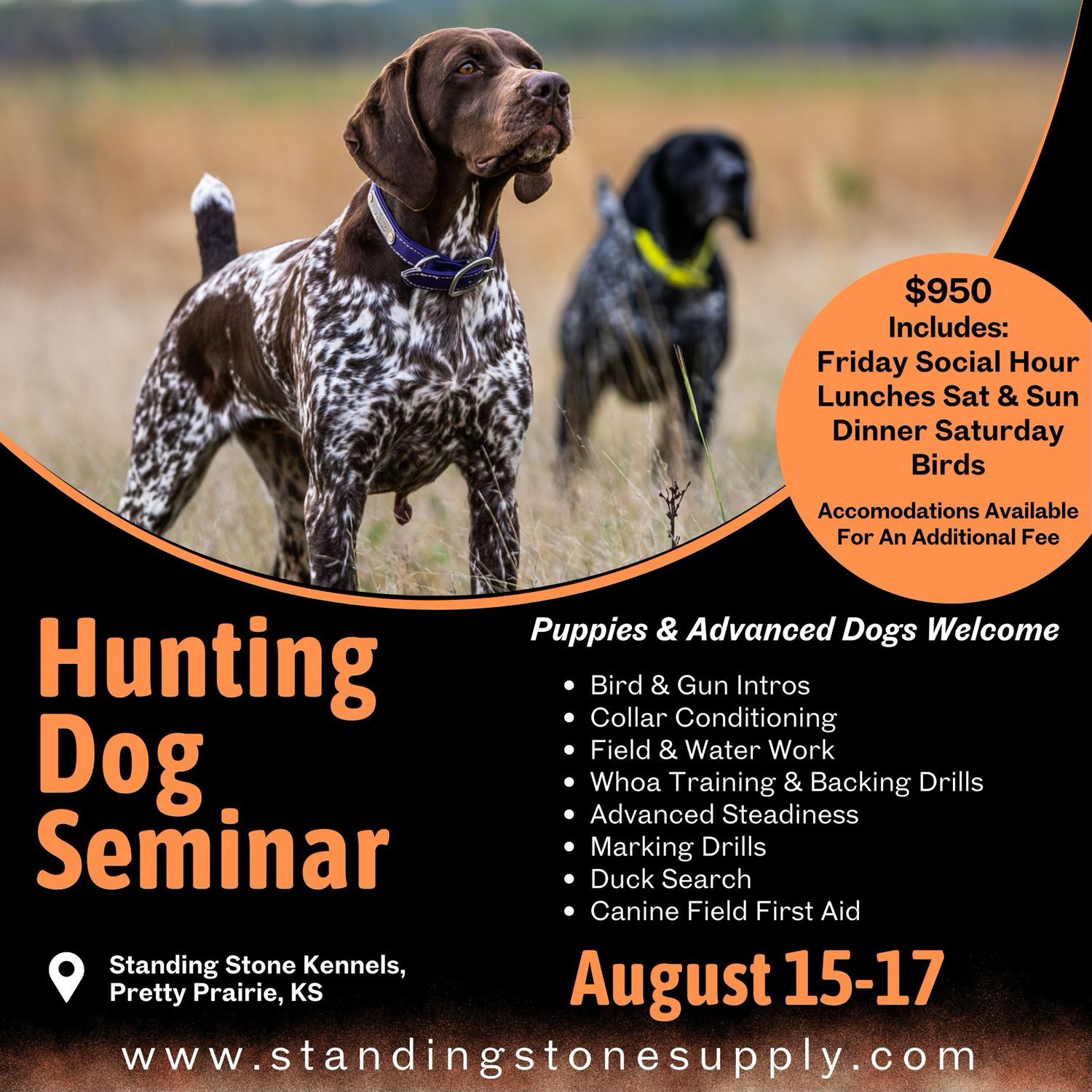 $950
Includes:
Friday Social Hour
Lunches Sat & Sun
Dinner Saturday
Birds

Accomodations Available For An Additional Fee

Hunting Dog Seminar

Puppies & Advanced Dogs Welcome

- Bird & Gun Intros
- Collar Conditioning
- Field & Water Work
- Whoa Training & Backing Drills
- Advanced Steadiness
- Marking Drills
- Duck Search
- Canine Field First Aid

Standing Stone Kennels, Pretty Prairie, KS

August 15-17

www.standingstonesupply.com